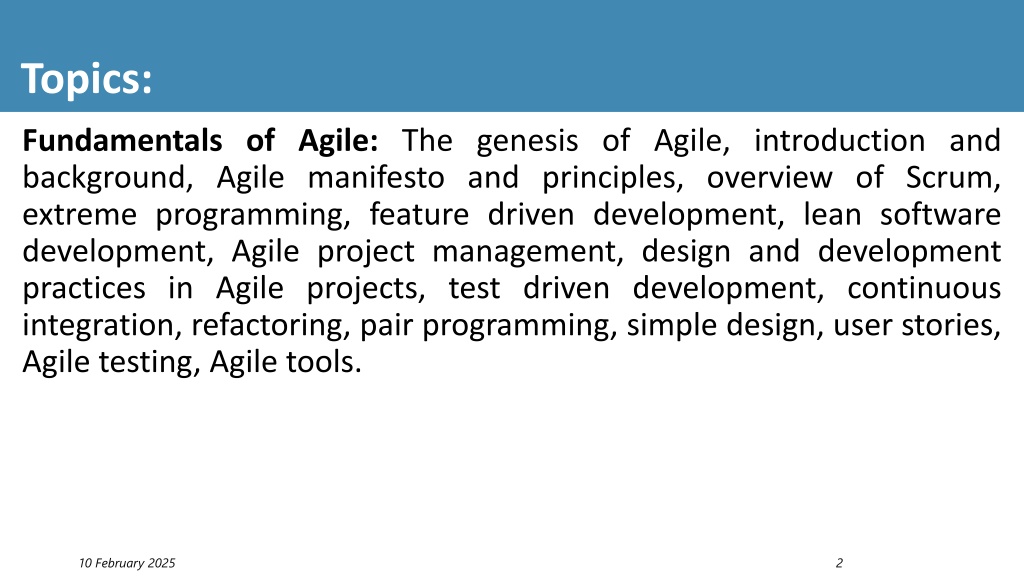 Topics:

Fundamentals of Agile: The genesis of Agile, introduction and background, Agile manifesto and principles, overview of Scrum, extreme programming, feature driven development, lean software development, Agile project management, design and development practices in Agile projects, test driven development, continuous integration, refactoring, pair programming, simple design, user stories, Agile testing, Agile tools.

10 February 2025

2